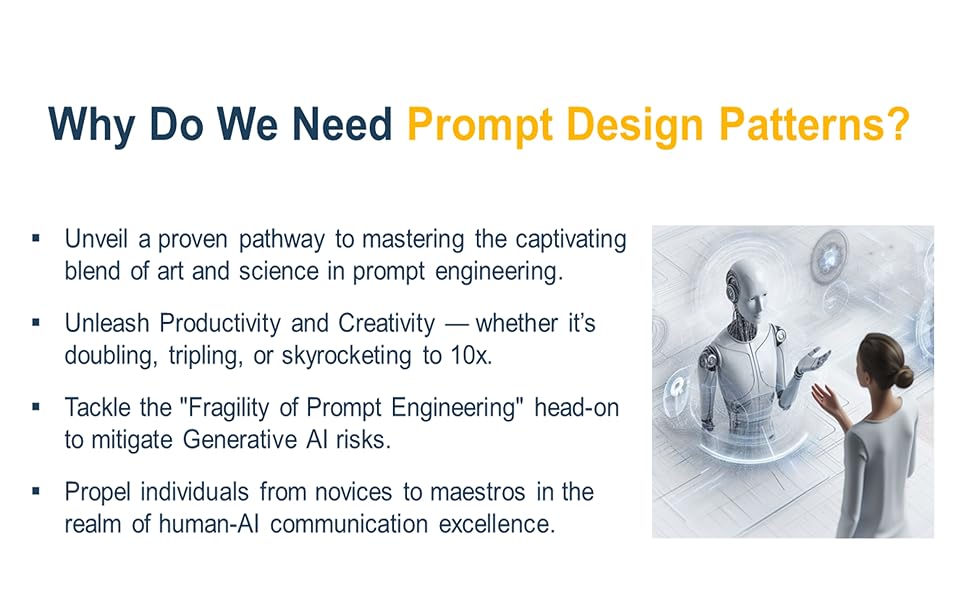 Why Do We Need Prompt Design Patterns?

▪ Unveil a proven pathway to mastering the captivating blend of art and science in prompt engineering.

▪ Unleash Productivity and Creativity — whether it's doubling, tripling, or skyrocketing to 10x.

▪ Tackle the "Fragility of Prompt Engineering" head-on to mitigate Generative AI risks.

▪ Propel individuals from novices to maestros in the realm of human-AI communication excellence.